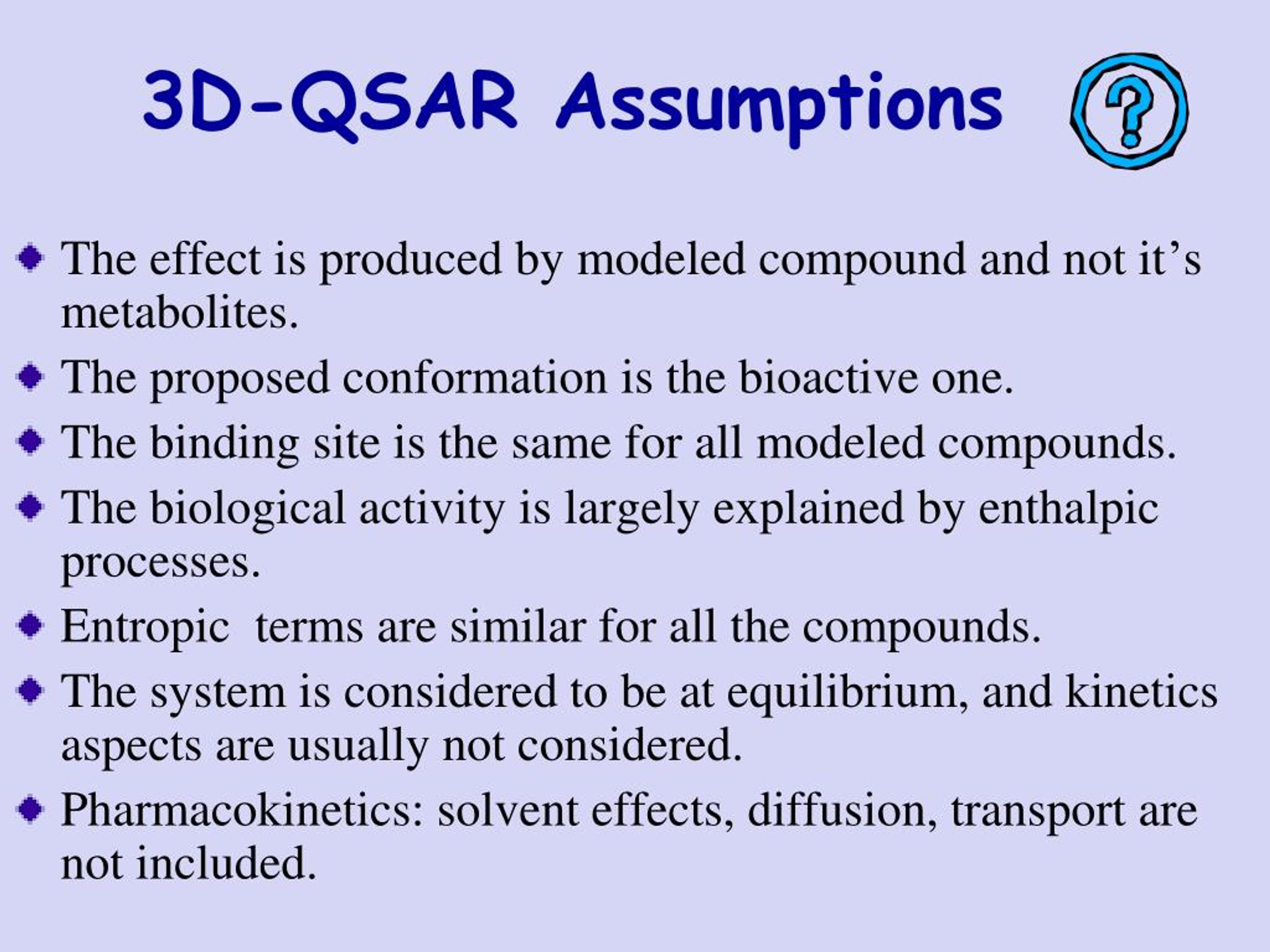 3D-QSAR Assumptions

?

- The effect is produced by modeled compound and not it’s metabolites.
- The proposed conformation is the bioactive one.
- The binding site is the same for all modeled compounds.
- The biological activity is largely explained by enthalpic processes.
- Entropic terms are similar for all the compounds.
- The system is considered to be at equilibrium, and kinetics aspects are usually not considered.
- Pharmacokinetics: solvent effects, diffusion, transport are not included.